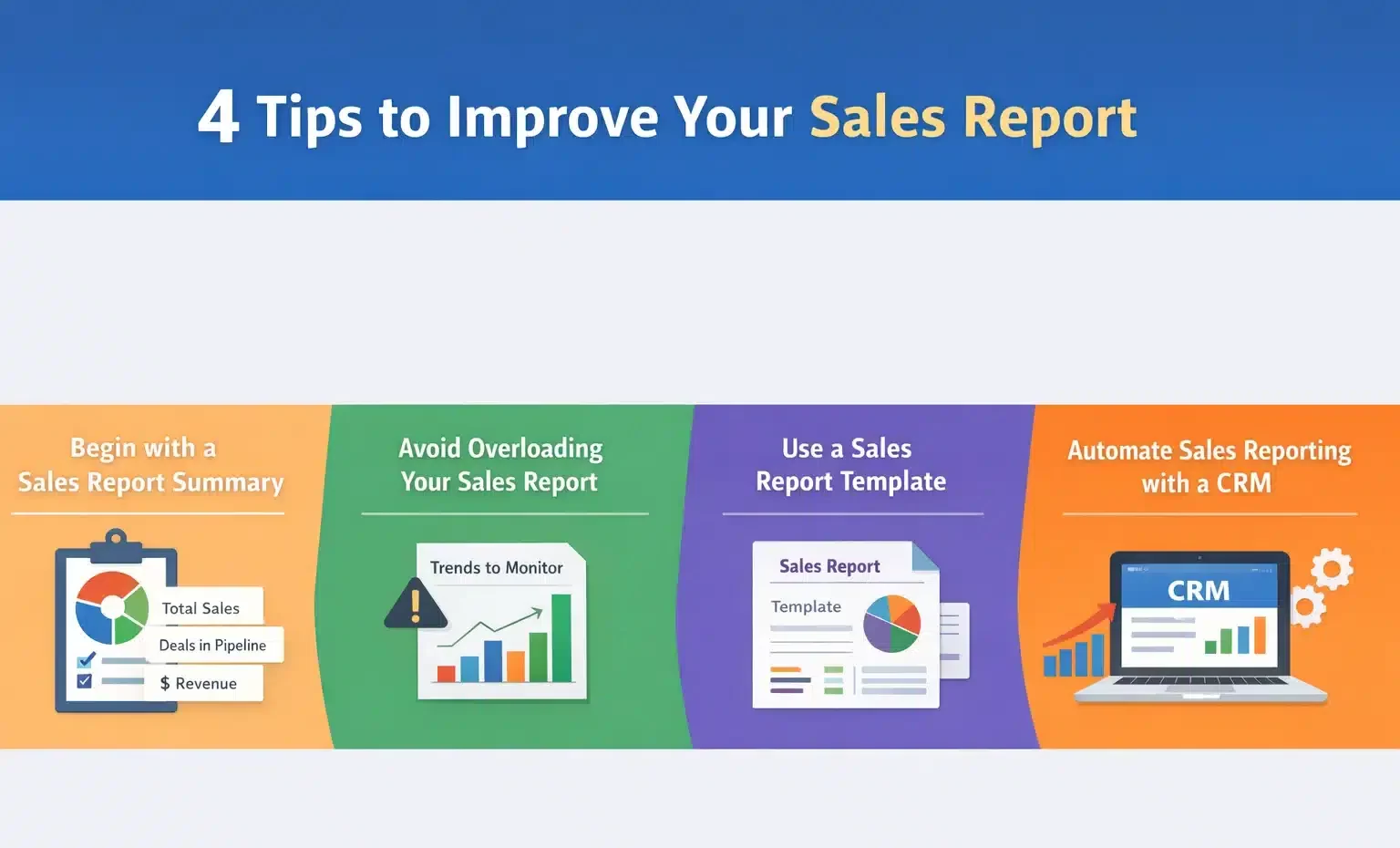 4 Tips to Improve Your Sales Report

Begin with a Sales Report Summary

Total Sales
Deals in Pipeline
$ Revenue

Avoid Overloading Your Sales Report

Trends to Monitor

Use a Sales Report Template

Sales Report
Template

Automate Sales Reporting with a CRM

CRM